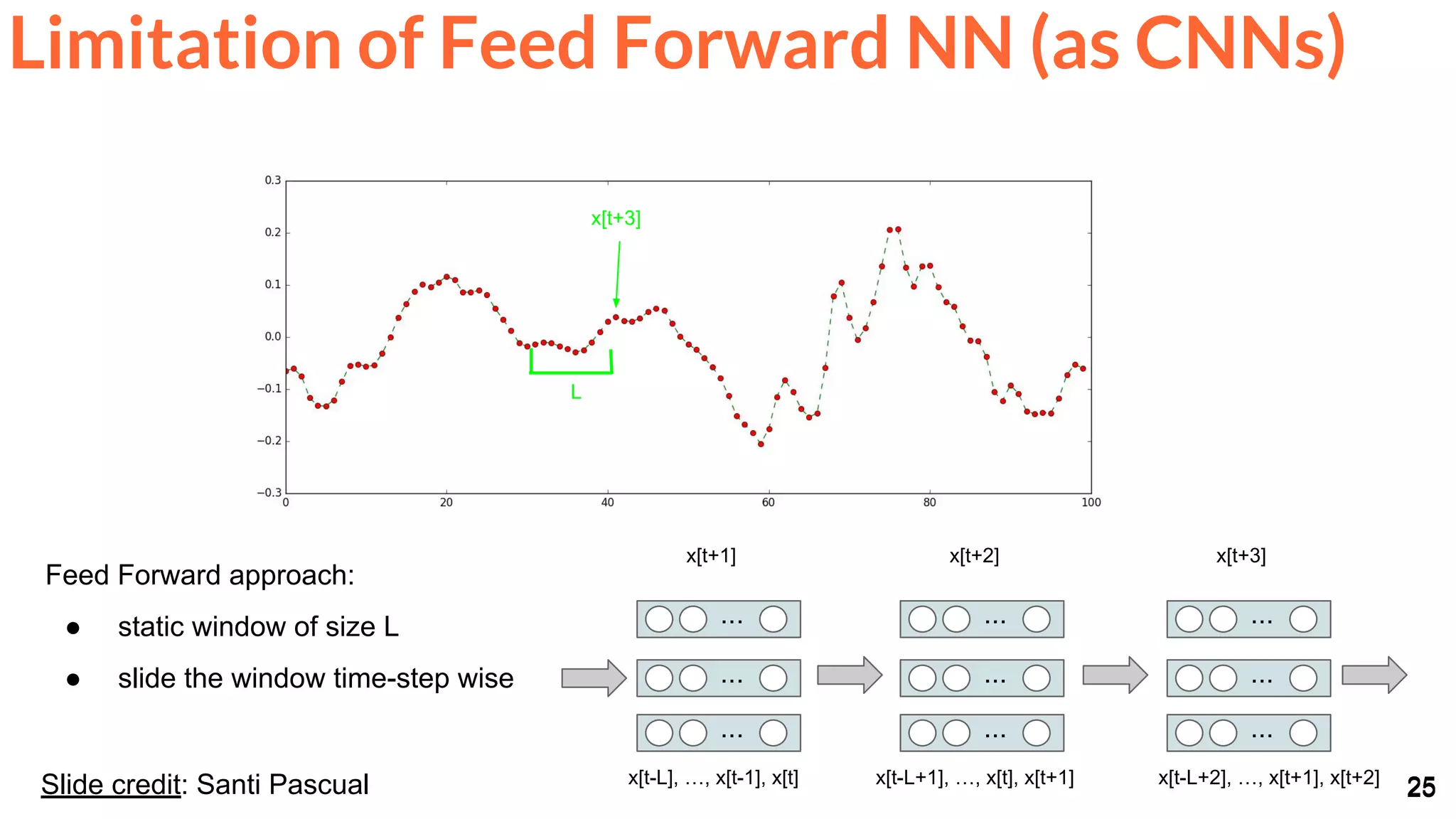 Limitation of Feed Forward NN (as CNNs)

0.3
0.2
0.1
0.0
−0.1
−0.2
−0.3
0
20
40
60
80
100

x[t+3]

L

Feed Forward approach:

● static window of size L

● slide the window time-step wise

x[t+1]

...
...
...

x[t-L], ..., x[t-1], x[t]

x[t+2]

...
...
...

x[t-L+1], ..., x[t], x[t+1]

x[t+3]

...
...
...

x[t-L+2], ..., x[t+1], x[t+2]

Slide credit: Santi Pascual

25